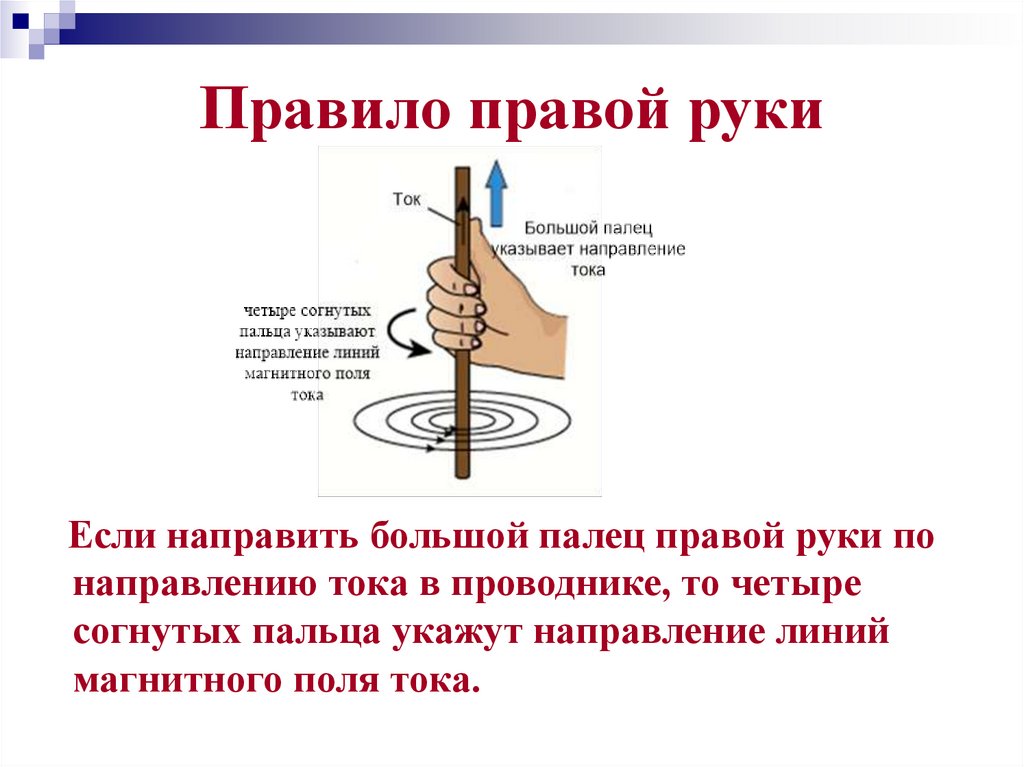 Правило правой руки

Ток

Большой палец указывает направление тока

четыре согнутых пальца указывают направление линий магнитного поля тока

Если направить большой палец правой руки по направлению тока в проводнике, то четыре согнутых пальца укажут направление линий магнитного поля тока.